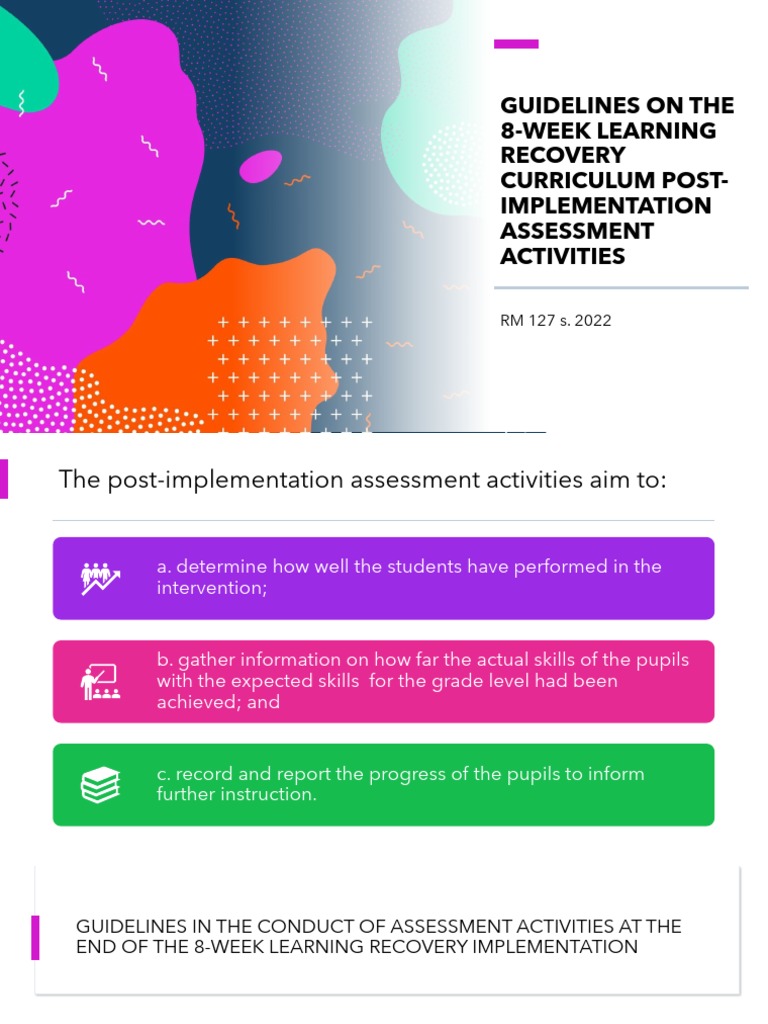 GUIDELINES ON THE 8-WEEK LEARNING RECOVERY CURRICULUM POST-IMPLEMENTATION ASSESSMENT ACTIVITIES

RM 127 s. 2022

The post-implementation assessment activities aim to:

a. determine how well the students have performed in the intervention;

b. gather information on how far the actual skills of the pupils with the expected skills for the grade level had been achieved; and

c. record and report the progress of the pupils to inform further instruction.

GUIDELINES IN THE CONDUCT OF ASSESSMENT ACTIVITIES AT THE END OF THE 8-WEEK LEARNING RECOVERY IMPLEMENTATION